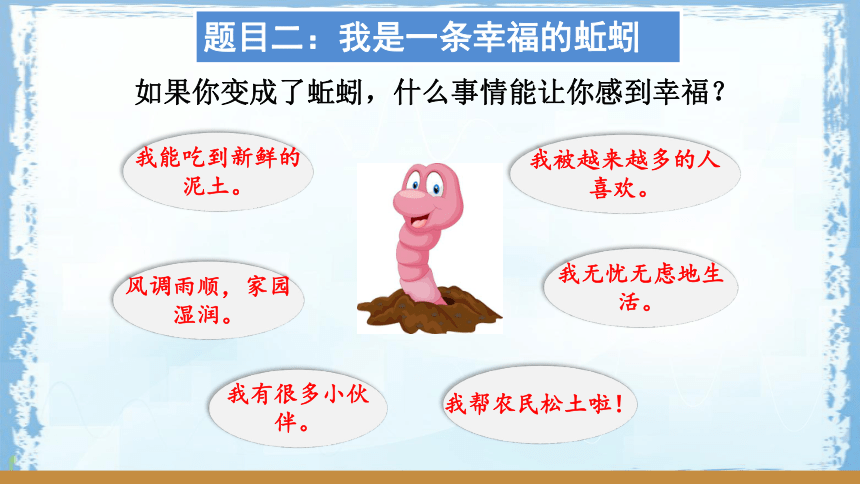 题目二：我是一条幸福的蚯蚓

如果你变成了蚯蚓，什么事情能让你感到幸福？

我能吃到新鲜的泥土。

我被越来越多的人喜欢。

风调雨顺，家园湿润。

我无忧无虑地生活。

我有很多小伙伴。

我帮农民松土啦！